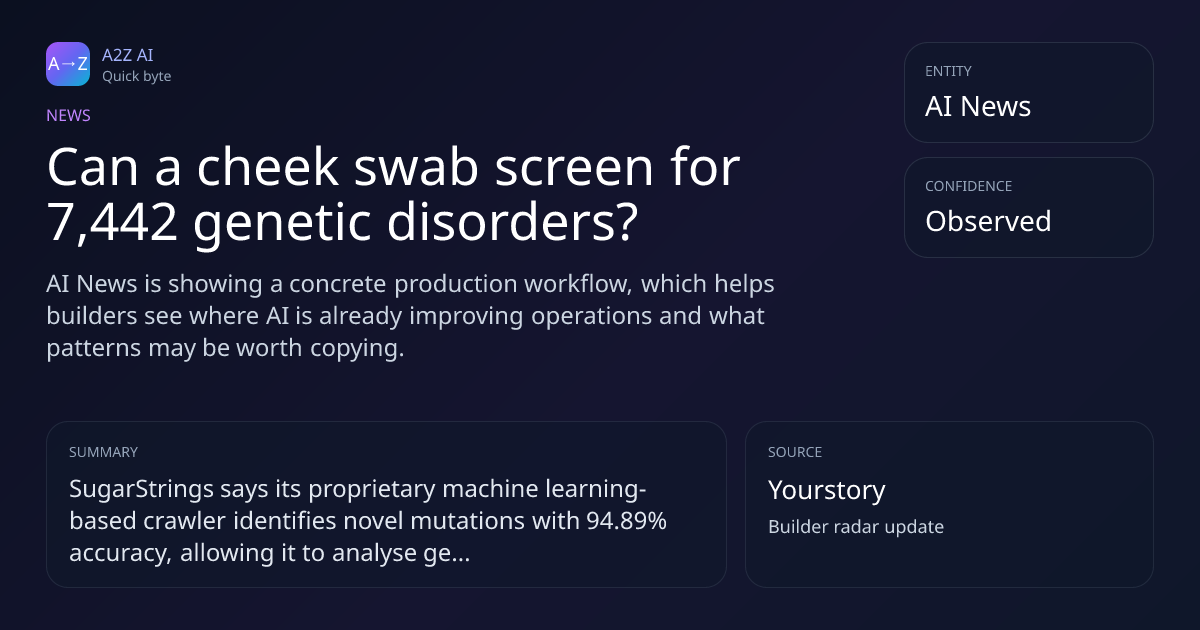 A→Z

A2Z AI
Quick byte

NEWS

Can a cheek swab screen for 7,442 genetic disorders?

AI News is showing a concrete production workflow, which helps builders see where AI is already improving operations and what patterns may be worth copying.

ENTITY
AI News

CONFIDENCE
Observed

SUMMARY
SugarStrings says its proprietary machine learning-based crawler identifies novel mutations with 94.89% accuracy, allowing it to analyse ge...

SOURCE
Yourstory
Builder radar update